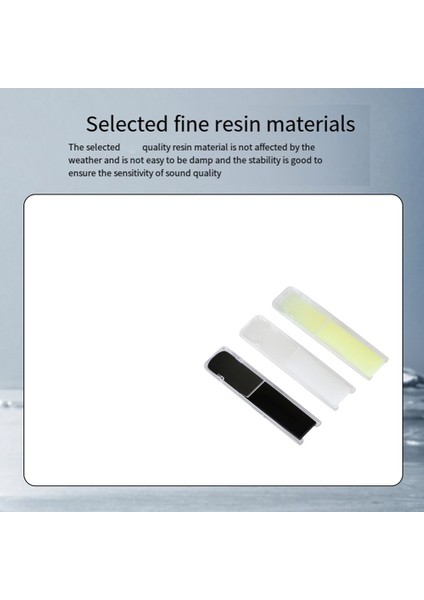 Selected fine resin materials

The selected quality resin material is not affected by the weather and is not easy to be damp and the stability is good to ensure the sensitivity of sound quality